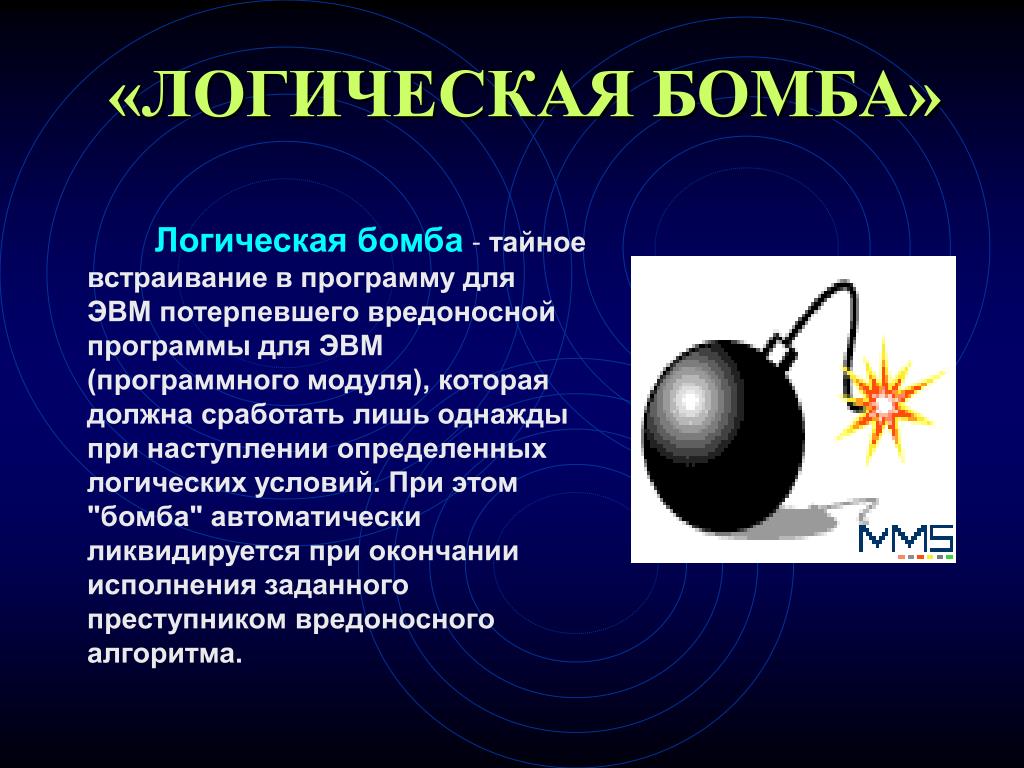 «ЛОГИЧЕСКАЯ БОМБА»

Логическая бомба - тайное встраивание в программу для ЭВМ потерпевшего вредоносной программы для ЭВМ (программного модуля), которая должна сработать лишь однажды при наступлении определенных логических условий. При этом "бомба" автоматически ликвидируется при окончании исполнения заданного преступником вредоносного алгоритма.

MMS